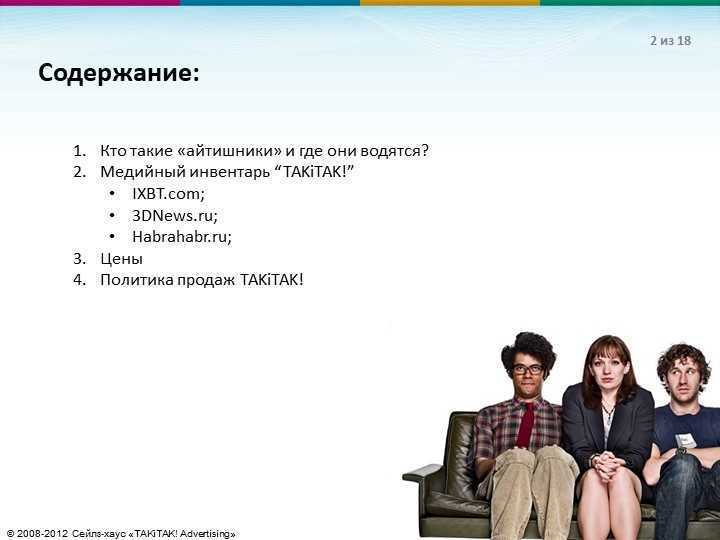 2 из 18

Содержание:

1. Кто такие «айтишники» и где они водятся?
2. Медийный инвентарь “TAKiTAK!”
• IXBT.com;
• 3DNews.ru;
• Habrahabr.ru;
3. Цены
4. Политика продаж TAKiTAK!

© 2008-2012 Сейлз-хаус «TAKiTAK! Advertising»